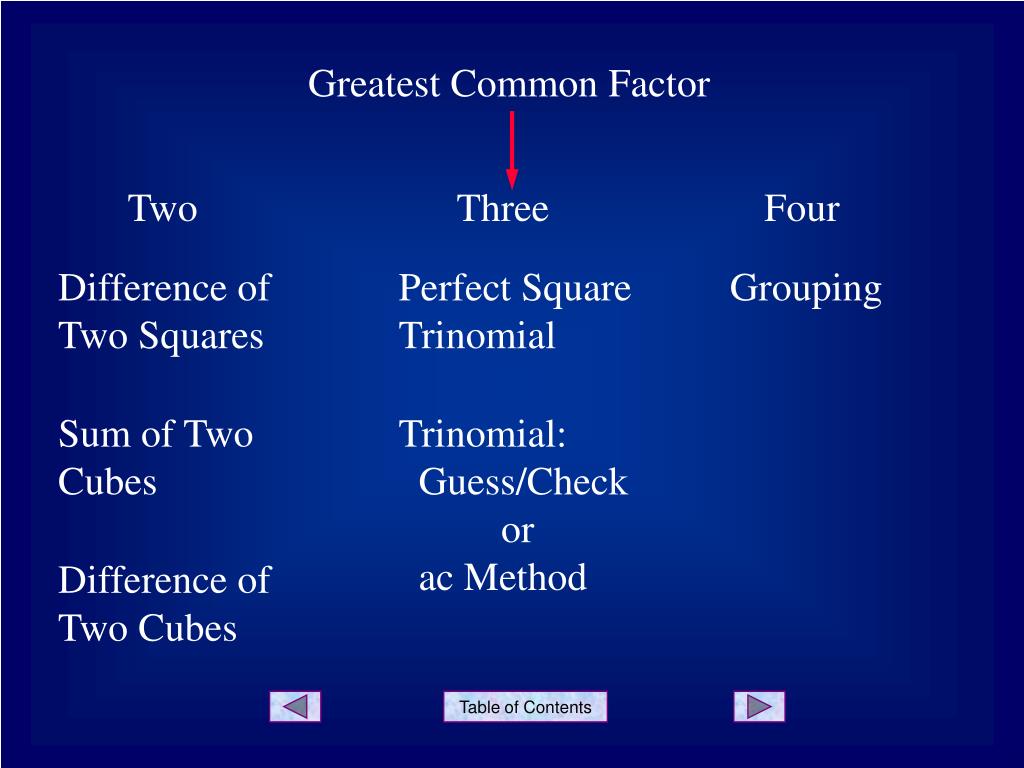 Greatest Common Factor

Two

Difference of Two Squares

Sum of Two Cubes

Difference of Two Cubes

Three

Perfect Square Trinomial

Trinomial:
Guess/Check
or
ac Method

Four

Grouping

Table of Contents